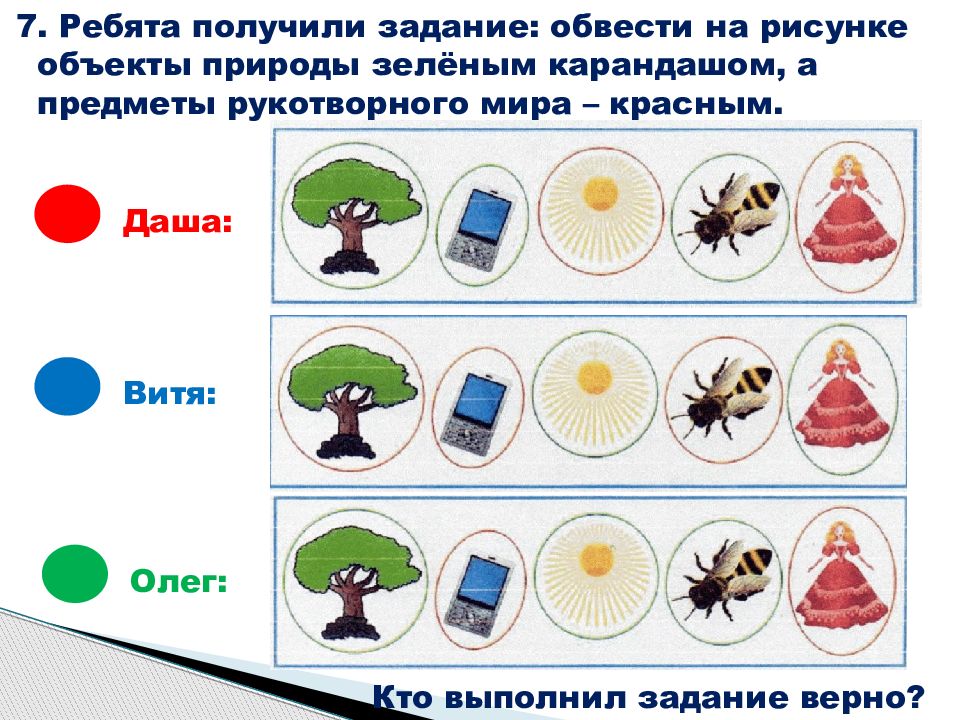 7. Ребята получили задание: обвести на рисунке объекты природы зелёным карандашом, а предметы рукотворного мира – красным.

Даша:

Витя:

Олег:

Кто выполнил задание верно?